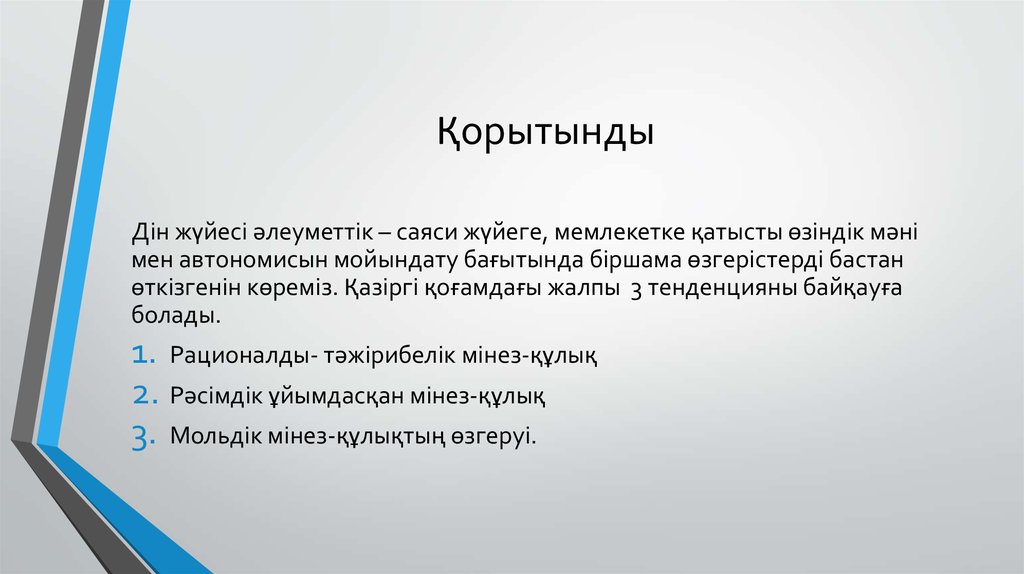 Қорытынды

Дін жүйесі әлеуметтік – саяси жүйеге, мемлекетке қатысты өзіндік мәні мен автономисын мойындату бағытында біршама өзгерістерді бастан өткізгенін көреміз. Қазіргі қоғамдағы жалпы 3 тенденцияны байқауға болады.

1. Рационалды- тәжірибелік мінез-құлық
2. Рәсімдік ұйымдасқан мінез-құлық
3. Мольдік мінез-құлықтың өзгеруі.